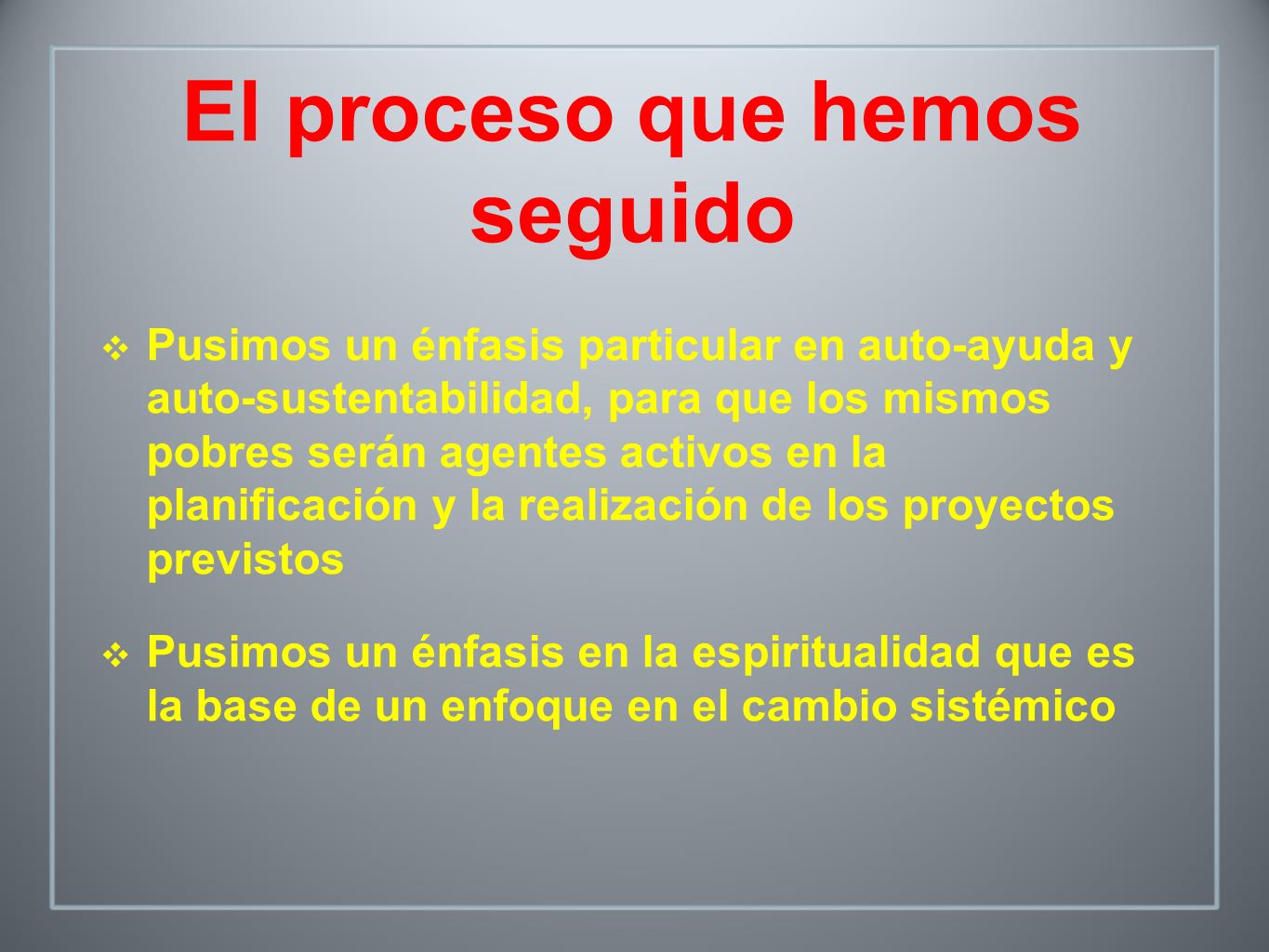 El proceso que hemos seguido

❖ Pusimos un énfasis particular en auto-ayuda y auto-sustentabilidad, para que los mismos pobres serán agentes activos en la planificación y la realización de los proyectos previstos

❖ Pusimos un énfasis en la espiritualidad que es la base de un enfoque en el cambio sistémico